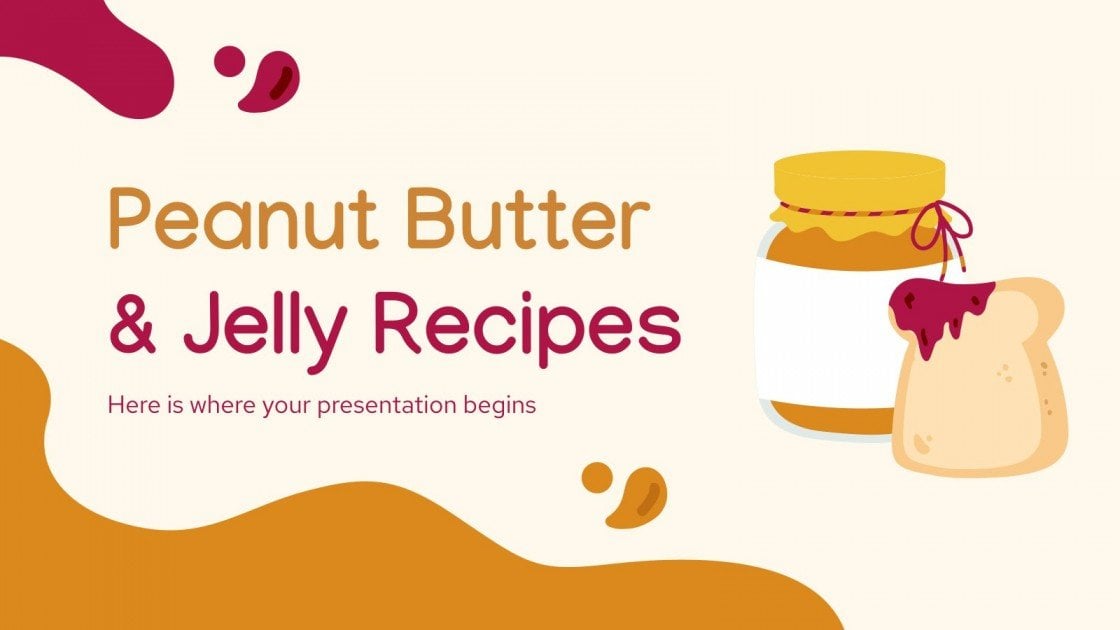 Peanut Butter
& Jelly Recipes

Here is where your presentation begins